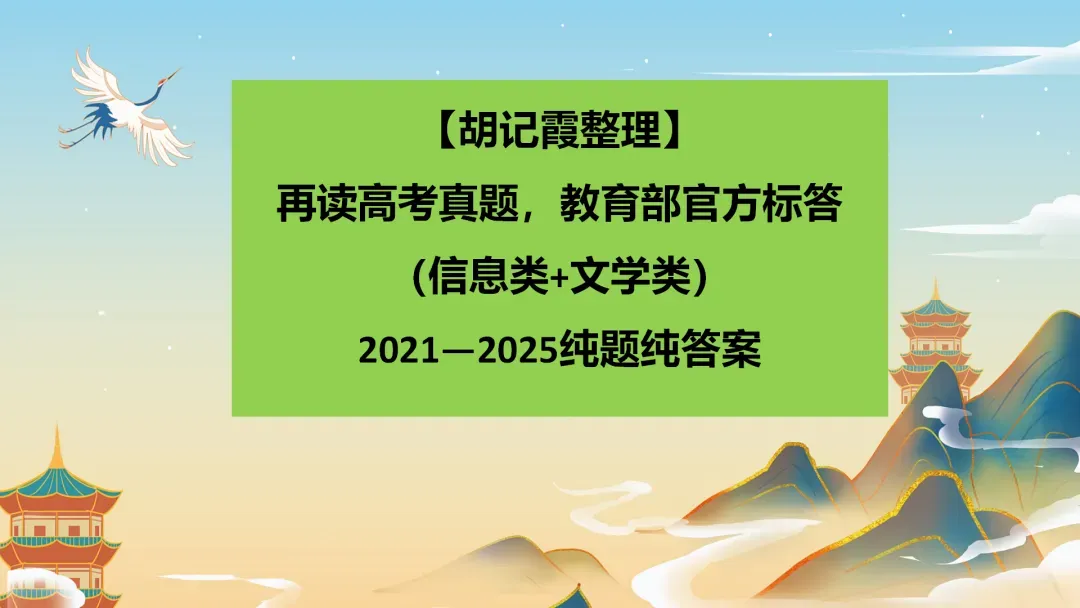 【胡记霞整理】

再读高考真题，教育部官方标答

(信息类+文学类)

2021—2025纯题纯答案